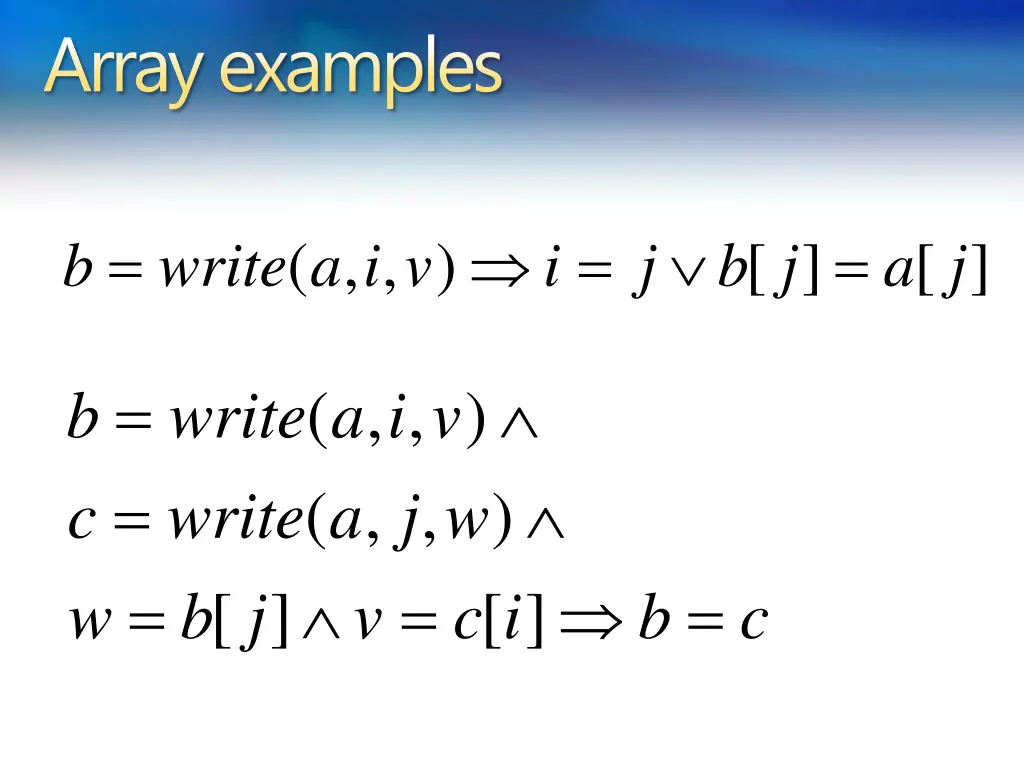 Array examples

$b = write(a,i,v) \Rightarrow i = j \vee b[j] = a[j]$

$b = write(a,i,v) \wedge$

$c = write(a,j,w) \wedge$

$w = b[j] \wedge v = c[i] \Rightarrow b = c$